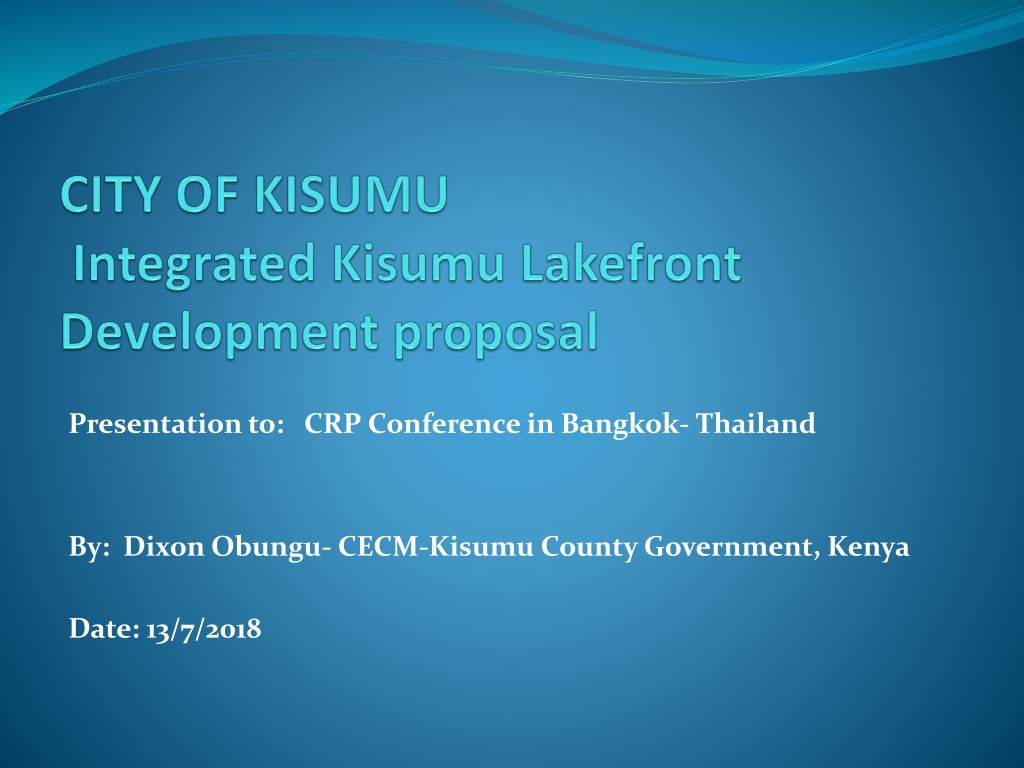 CITY OF KISUMU
Integrated Kisumu Lakefront Development proposal

Presentation to: CRP Conference in Bangkok- Thailand

By: Dixon Obungu- CECM-Kisumu County Government, Kenya

Date: 13/7/2018